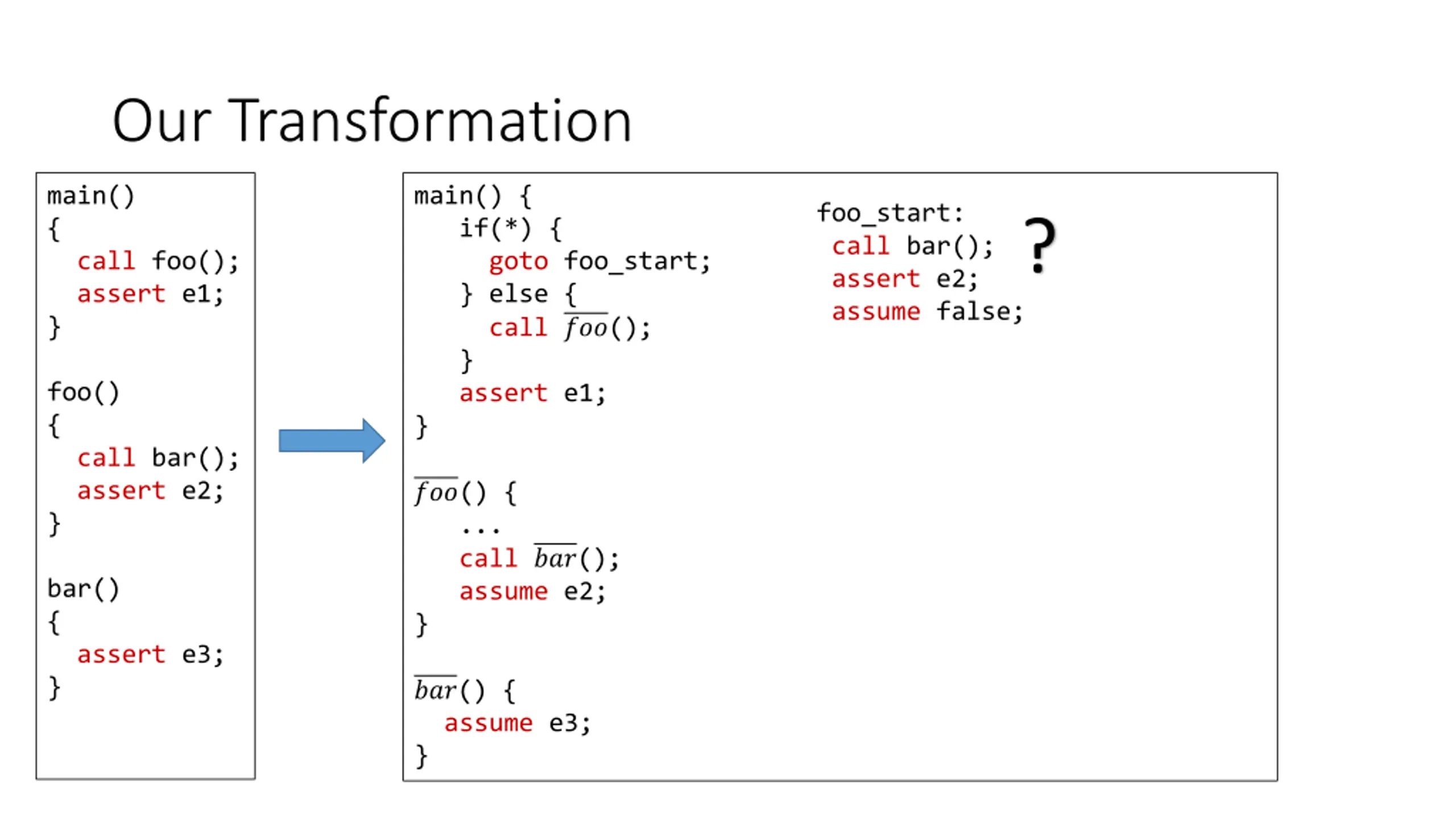 Our Transformation

main()
{
call foo();
assert e1;
}

foo()
{
call bar();
assert e2;
}

bar()
{
assert e3;
}

main() {
if(*) {
goto foo_start;
} else {
call $\overline{foo}$();
}
assert e1;
}

$\overline{foo}$() {
...
call $\overline{bar}$();
assume e2;
}

$\overline{bar}$() {
assume e3;
}

foo_start:
call bar();
assert e2;
assume false;

?